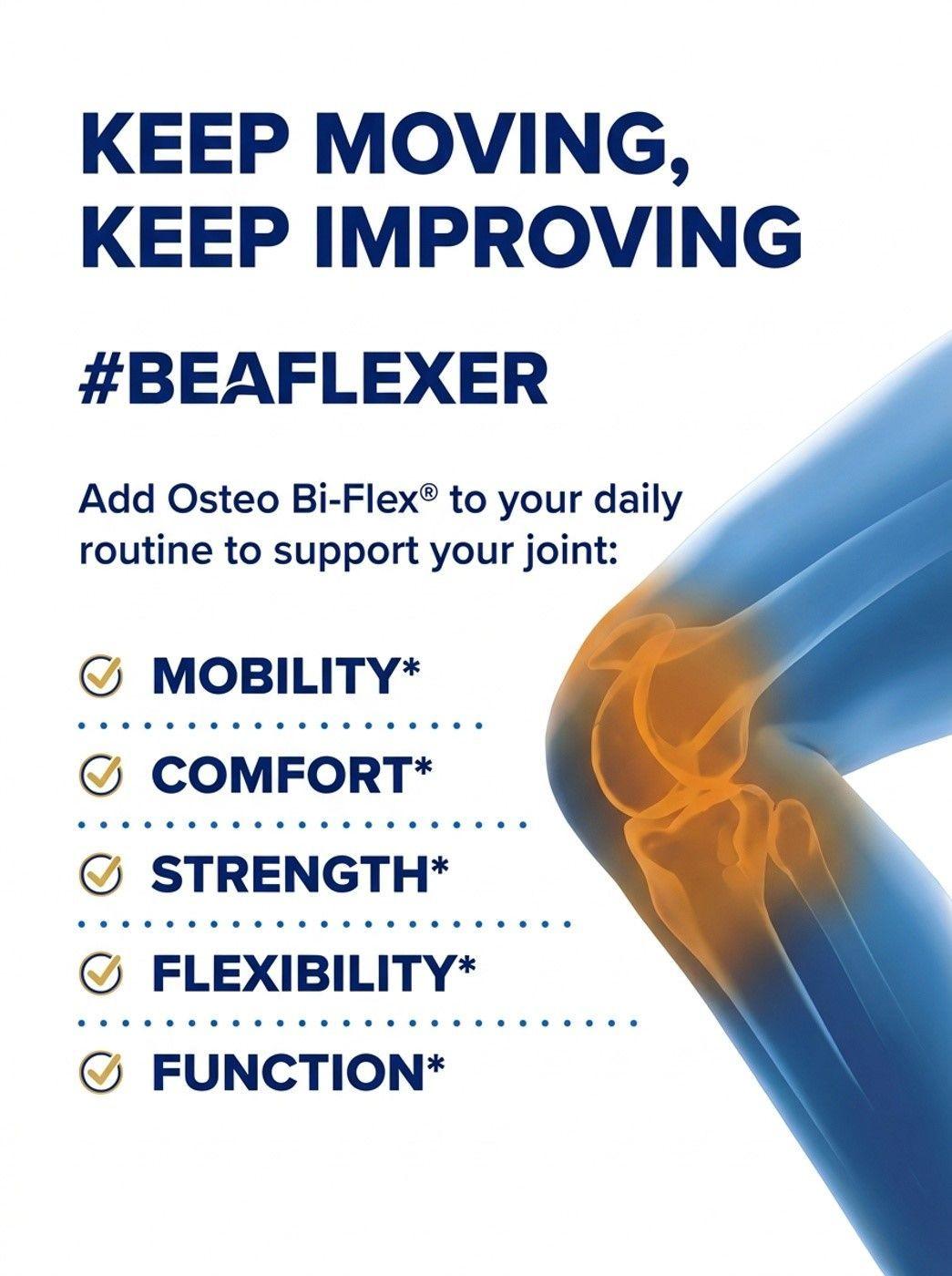 KEEP MOVING, KEEP IMPROVING

#BEAFLEXER

Add Osteo Bi-Flex® to your daily routine to support your joint:

MOBILITY*

COMFORT*

STRENGTH*

FLEXIBILITY*

FUNCTION*